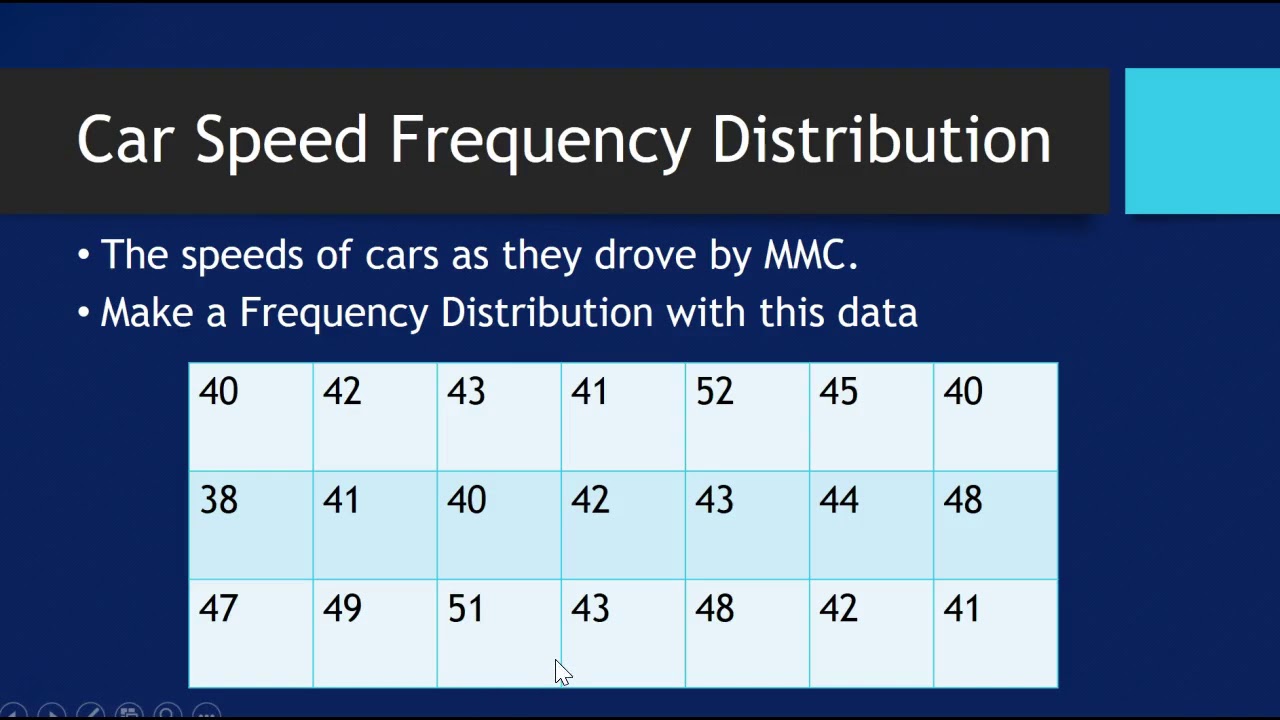 Car Speed Frequency Distribution

• The speeds of cars as they drove by MMC.
• Make a Frequency Distribution with this data

| 40 | 42 | 43 | 41 | 52 | 45 | 40 |
|---|---|---|---|---|---|---|
| 38 | 41 | 40 | 42 | 43 | 44 | 48 |
| 47 | 49 | 51 | 43 | 48 | 42 | 41 |